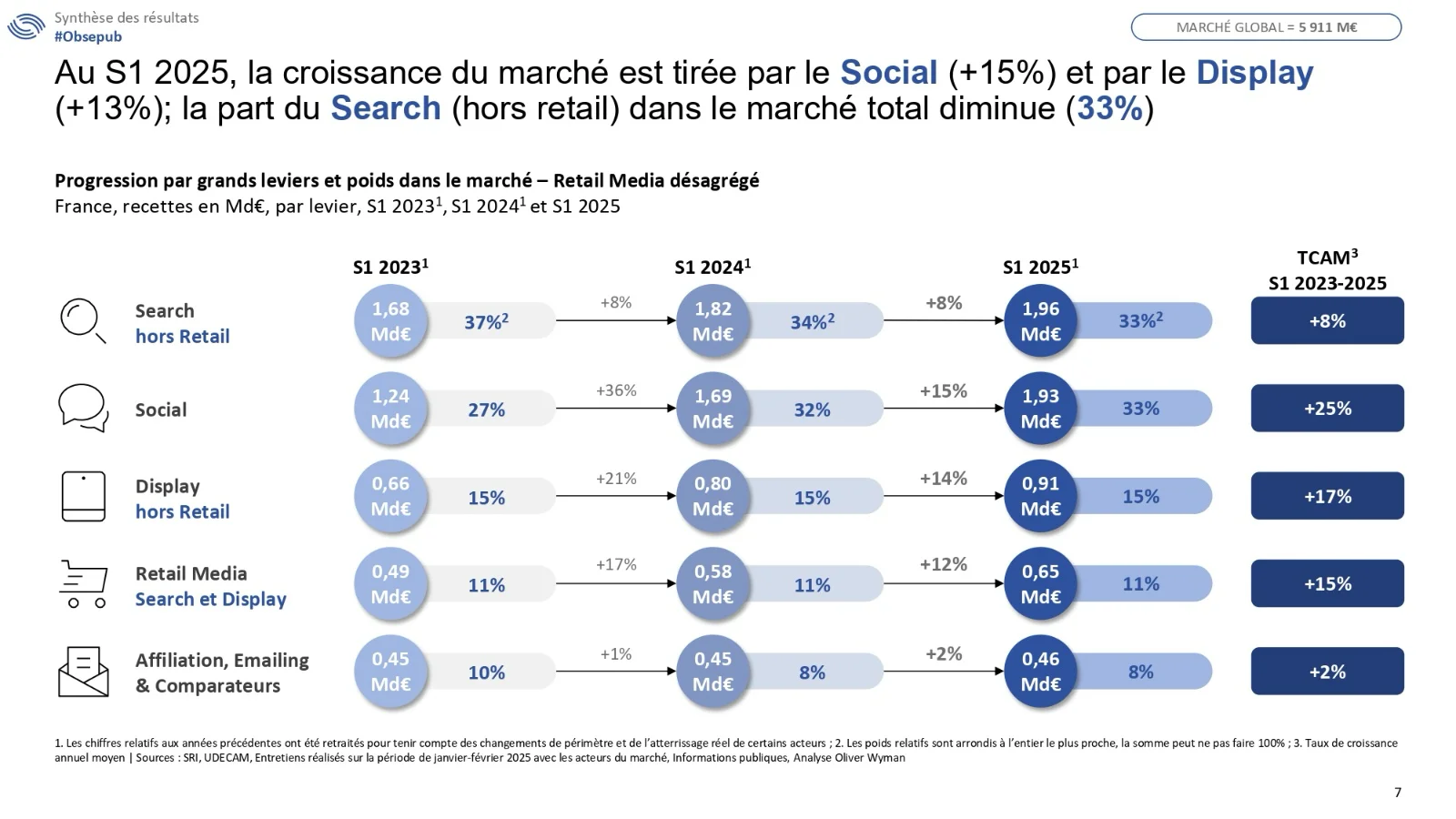 Synthèse des résultats
#Obsepub

MARCHÉ GLOBAL = 5 911 M€

Au S1 2025, la croissance du marché est tirée par le Social (+15%) et par le Display (+13%); la part du Search (hors retail) dans le marché total diminue (33%)

Progression par grands leviers et poids dans le marché – Retail Media désagrégé
France, recettes en Md€, par levier, S1 2023$^1$, S1 2024$^1$ et S1 2025

| | S1 2023$^1$ | | | S1 2024$^1$ | | | S1 2025$^1$ | | TCAM$^3$ S1 2023-2025 |
|---|---|---|---|---|---|---|---|---|---|
| Search hors Retail | 1,68 Md€ | 37%$^2$ | +8% | 1,82 Md€ | 34%$^2$ | +8% | 1,96 Md€ | 33%$^2$ | +8% |
| Social | 1,24 Md€ | 27% | +36% | 1,69 Md€ | 32% | +15% | 1,93 Md€ | 33% | +25% |
| Display hors Retail | 0,66 Md€ | 15% | +21% | 0,80 Md€ | 15% | +14% | 0,91 Md€ | 15% | +17% |
| Retail Media Search et Display | 0,49 Md€ | 11% | +17% | 0,58 Md€ | 11% | +12% | 0,65 Md€ | 11% | +15% |
| Affiliation, Emailing & Comparateurs | 0,45 Md€ | 10% | +1% | 0,45 Md€ | 8% | +2% | 0,46 Md€ | 8% | +2% |

1. Les chiffres relatifs aux années précédentes ont été retraités pour tenir compte des changements de périmètre et de l'atterrissage réel de certains acteurs ; 2. Les poids relatifs sont arrondis à l'entier le plus proche, la somme peut ne pas faire 100% ; 3. Taux de croissance annuel moyen | Sources : SRI, UDECAM, Entretiens réalisés sur la période de janvier-février 2025 avec les acteurs du marché, Informations publiques, Analyse Oliver Wyman

7